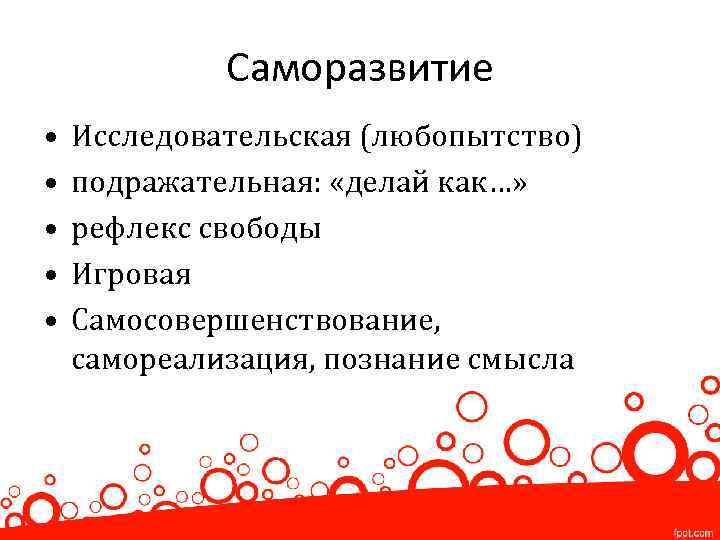 Саморазвитие

• Исследовательская (любопытство)
• подражательная: «делай как…»
• рефлекс свободы
• Игровая
• Самосовершенствование, самореализация, познание смысла

fppt.com